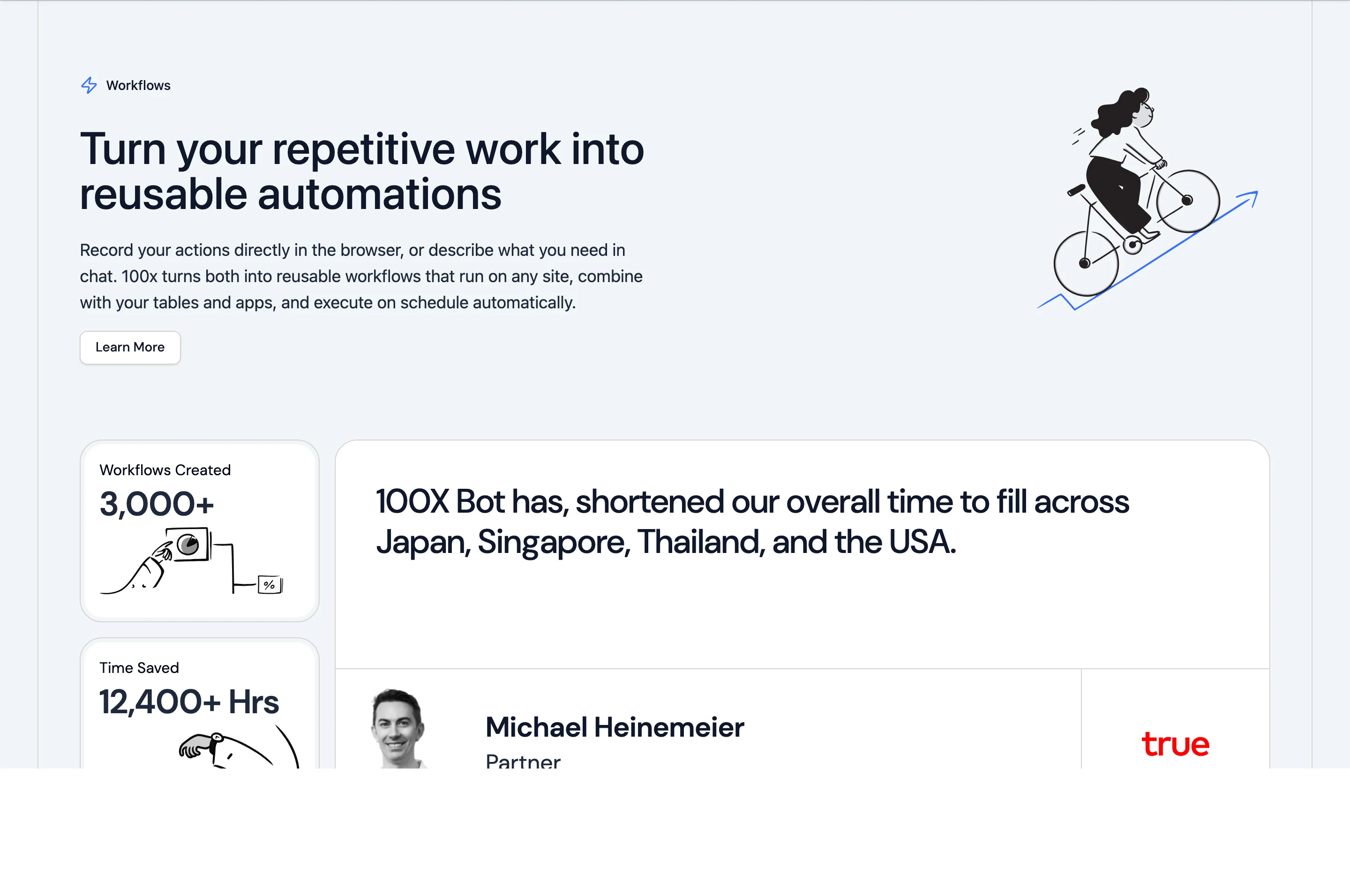 Workflows

Turn your repetitive work into reusable automations

Record your actions directly in the browser, or describe what you need in chat. 100x turns both into reusable workflows that run on any site, combine with your tables and apps, and execute on schedule automatically.

Learn More

Workflows Created

3,000+

%

Time Saved

12,400+ Hrs

100X Bot has, shortened our overall time to fill across Japan, Singapore, Thailand, and the USA.

Michael Heinemeier

Partner

true